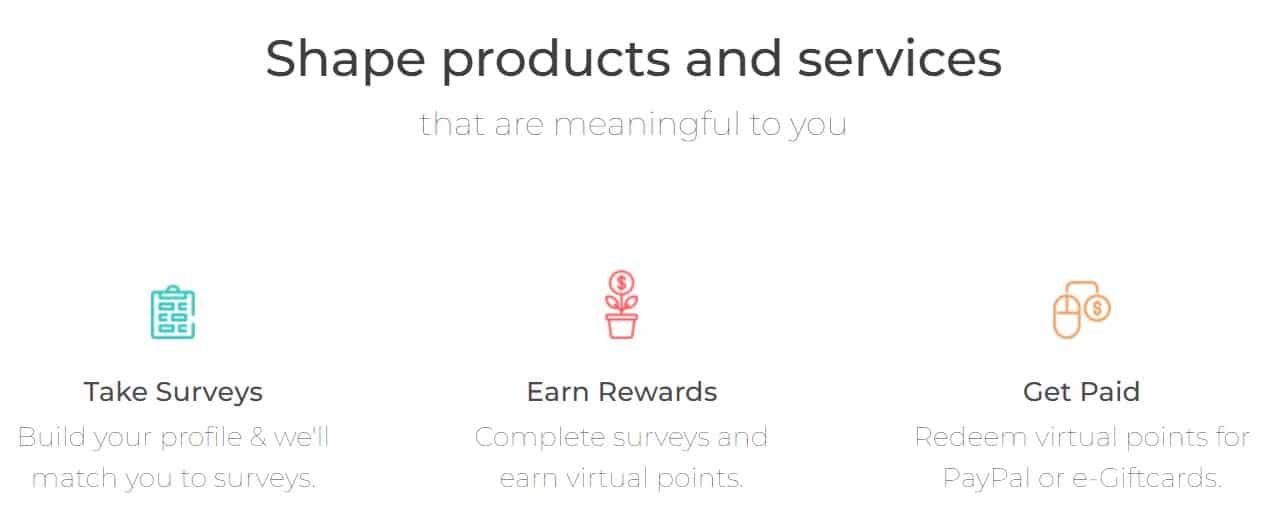 Shape products and services

that are meaningful to you

Take Surveys

Build your profile & we'll match you to surveys.

Earn Rewards

Complete surveys and earn virtual points.

Get Paid

Redeem virtual points for PayPal or e-Giftcards.